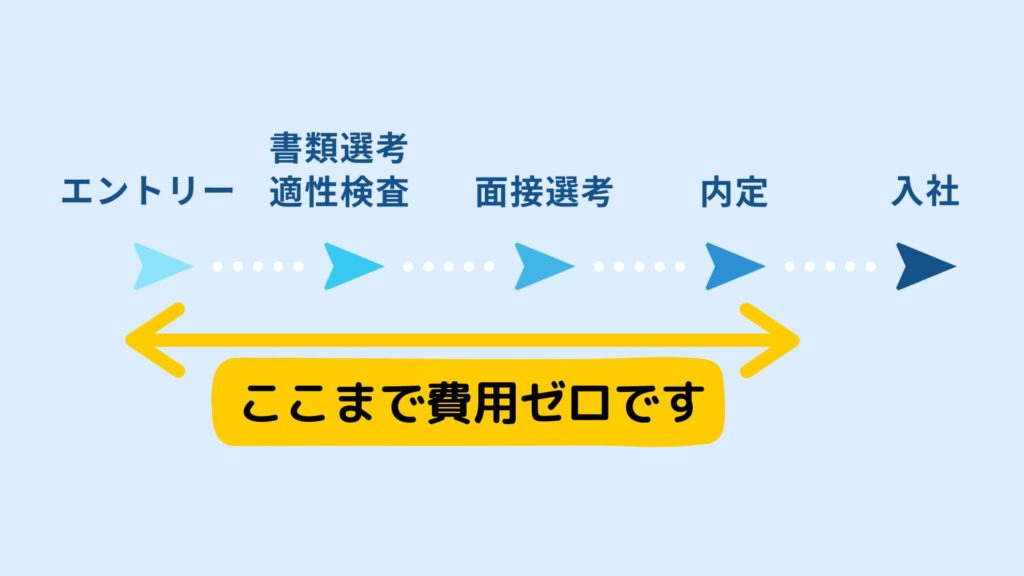 エントリー

書類選考
適性検査

面接選考

内定

入社

ここまで費用ゼロです